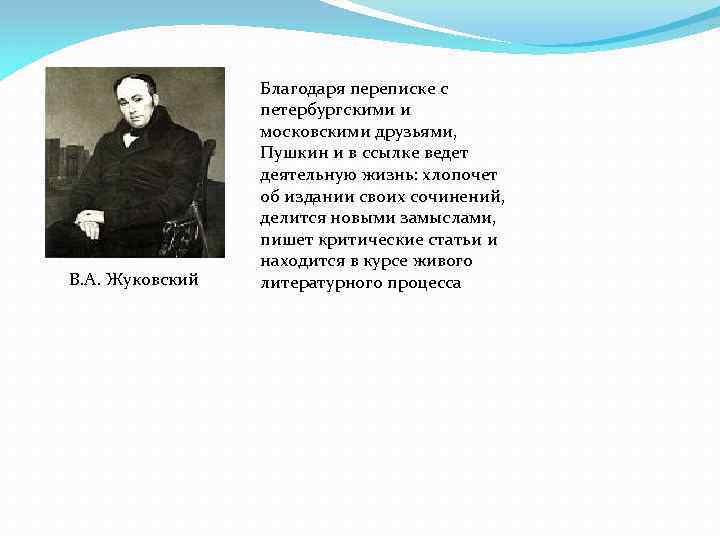 В.А. Жуковский

Благодаря переписке с петербургскими и московскими друзьями, Пушкин и в ссылке ведет деятельную жизнь: хлопочет об издании своих сочинений, делится новыми замыслами, пишет критические статьи и находится в курсе живого литературного процесса